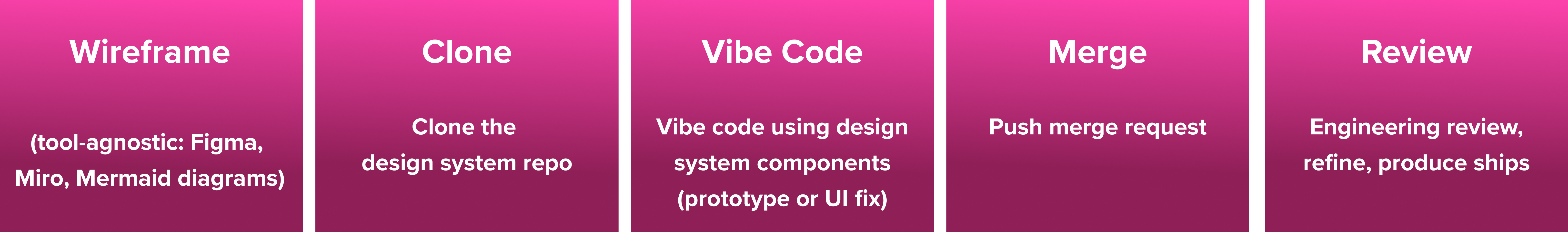 Wireframe

(tool-agnostic: Figma, Miro, Mermaid diagrams)

Clone

Clone the design system repo

Vibe Code

Vibe code using design system components (prototype or UI fix)

Merge

Push merge request

Review

Engineering review, refine, produce ships